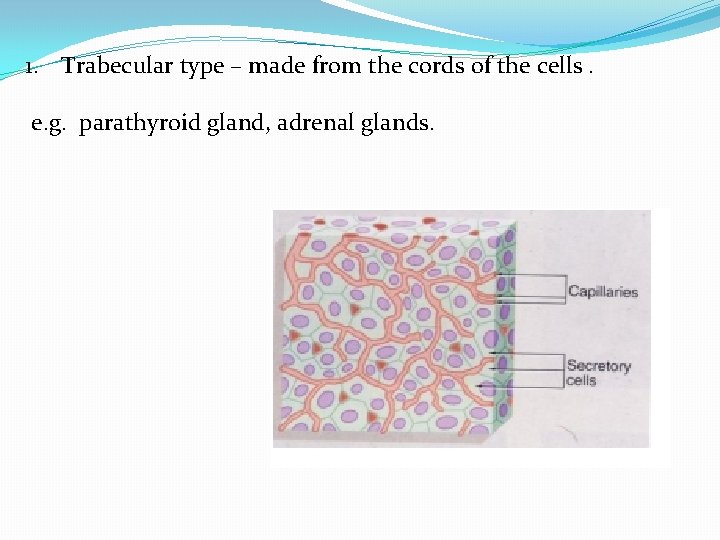 1. Trabecular type – made from the cords of the cells .

e.g. parathyroid gland, adrenal glands.

Capillaries

Secretory cells